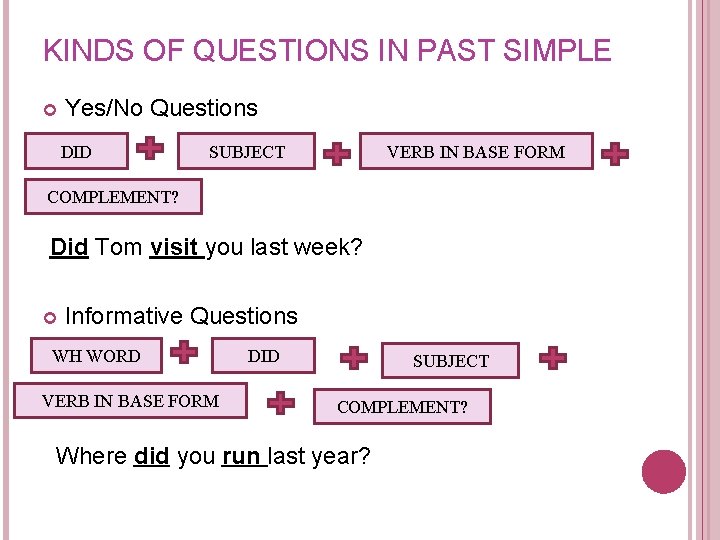 KINDS OF QUESTIONS IN PAST SIMPLE

Yes/No Questions

DID + SUBJECT + VERB IN BASE FORM + COMPLEMENT?

Did Tom visit you last week?

Informative Questions

WH WORD + DID + SUBJECT + VERB IN BASE FORM + COMPLEMENT?

Where did you run last year?